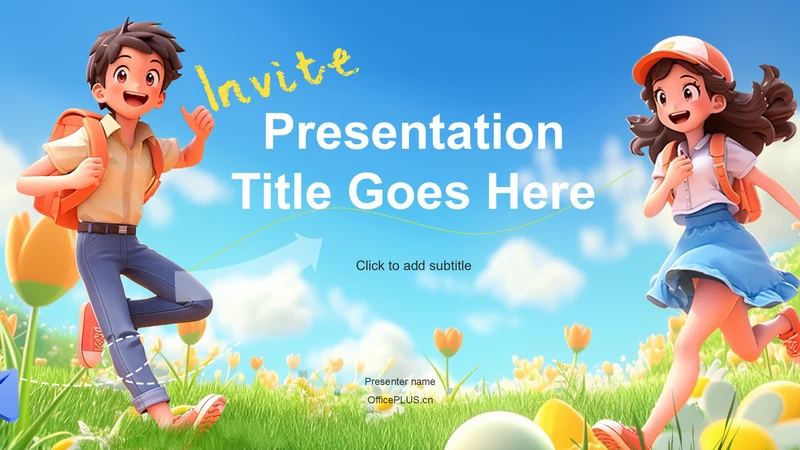 Invite

Presentation Title Goes Here

Click to add subtitle

Presenter name

OfficePLUS.cn